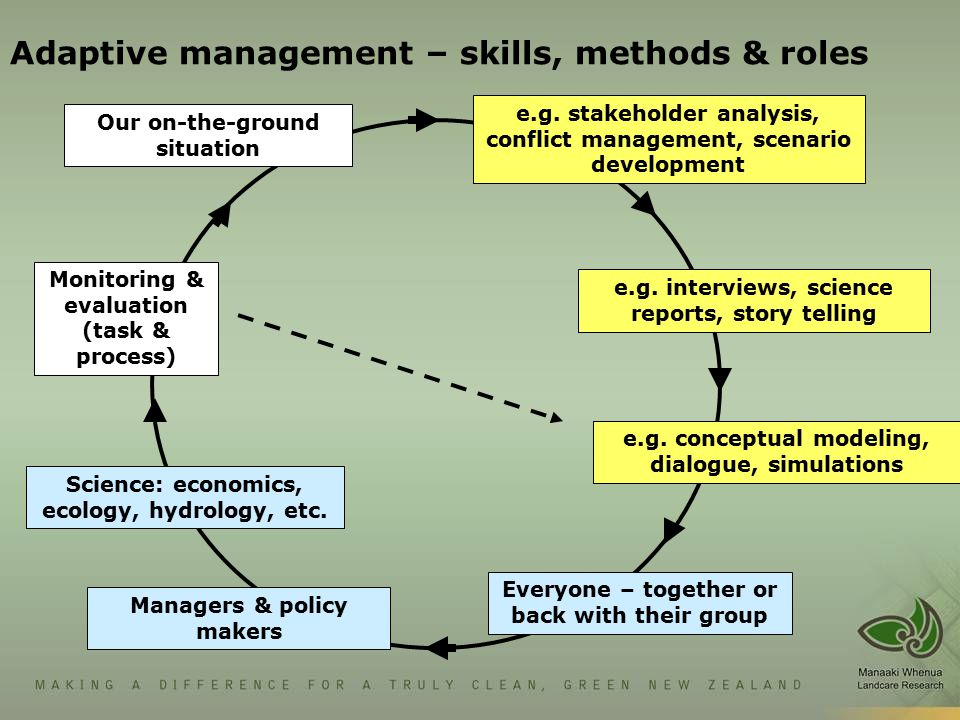 Adaptive management – skills, methods & roles

Our on-the-ground situation

e.g. stakeholder analysis, conflict management, scenario development

e.g. interviews, science reports, story telling

e.g. conceptual modeling, dialogue, simulations

Everyone – together or back with their group

Managers & policy makers

Science: economics, ecology, hydrology, etc.

Monitoring & evaluation (task & process)

MAKING A DIFFERENCE FOR A TRULY CLEAN, GREEN NEW ZEALAND

Manaaki Whenua
Landcare Research